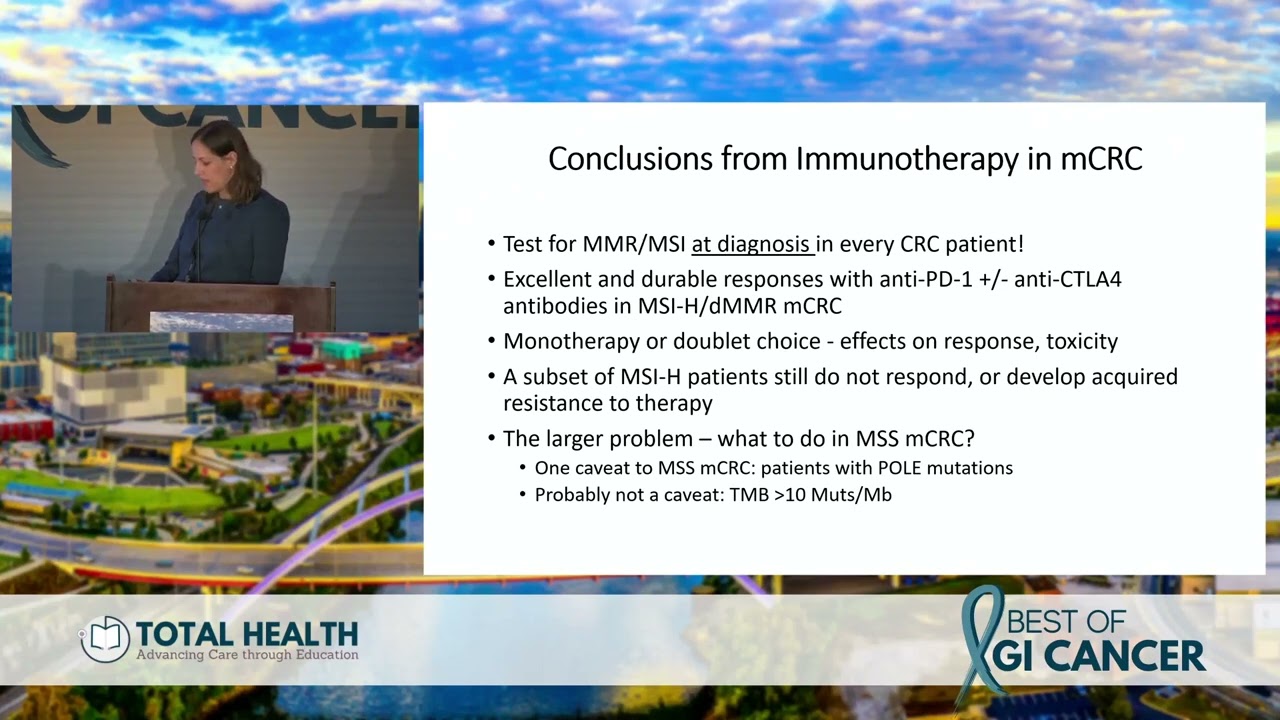 Conclusions from Immunotherapy in mCRC

• Test for MMR/MSI at diagnosis in every CRC patient!

• Excellent and durable responses with anti-PD-1 +/- anti-CTLA4 antibodies in MSI-H/dMMR mCRC

• Monotherapy or doublet choice - effects on response, toxicity

• A subset of MSI-H patients still do not respond, or develop acquired resistance to therapy

• The larger problem – what to do in MSS mCRC?
  • One caveat to MSS mCRC: patients with POLE mutations
  • Probably not a caveat: TMB >10 Muts/Mb

TOTAL HEALTH
Advancing Care through Education

BEST OF
GI CANCER